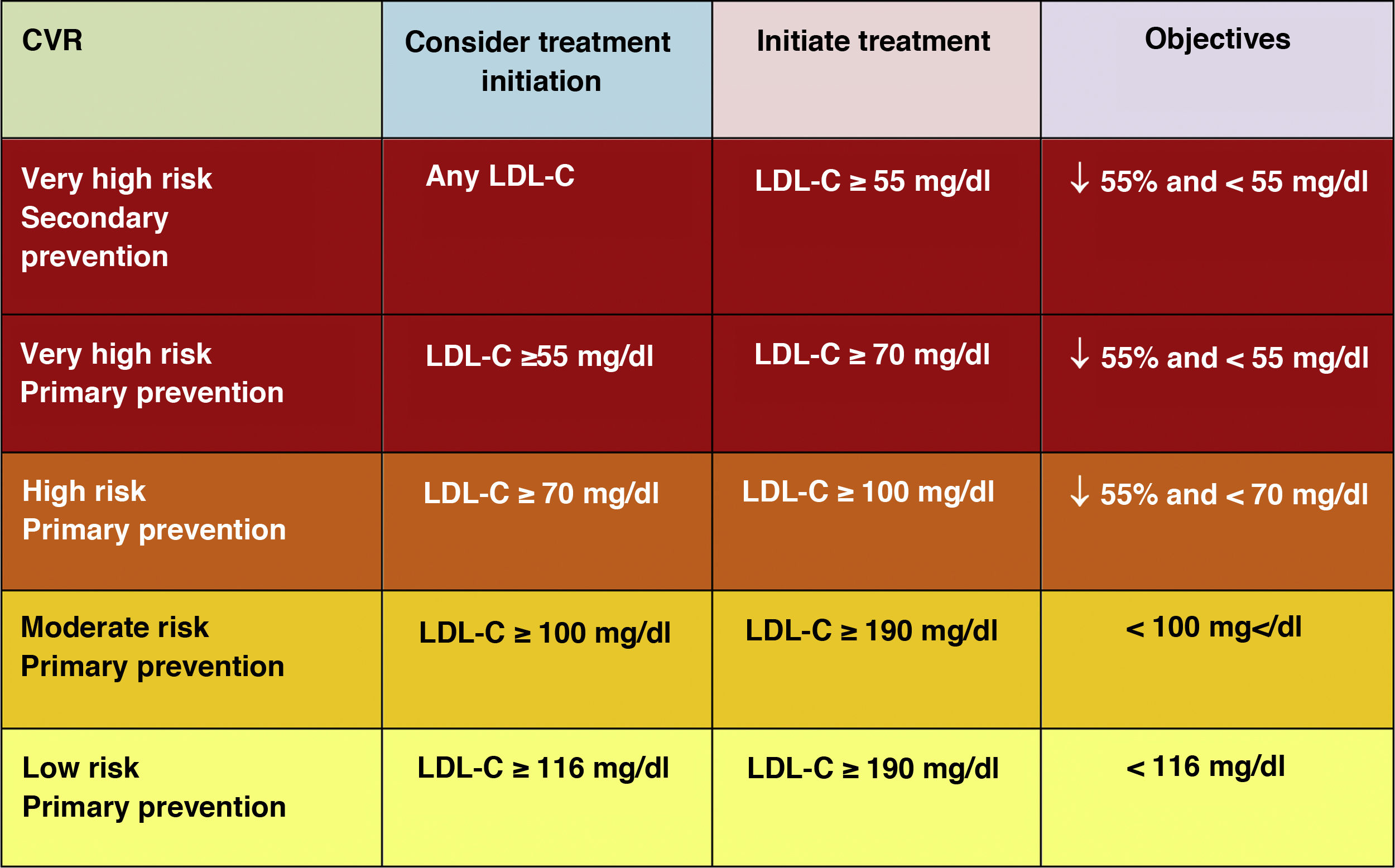 | CVR | Consider treatment initiation | Initiate treatment | Objectives |
|---|---|---|---|
| Very high risk Secondary prevention | Any LDL-C | LDL-C ≥ 55 mg/dl | ↓ 55% and < 55 mg/dl |
| Very high risk Primary prevention | LDL-C ≥55 mg/dl | LDL-C ≥ 70 mg/dl | ↓ 55% and < 55 mg/dl |
| High risk Primary prevention | LDL-C ≥ 70 mg/dl | LDL-C ≥ 100 mg/dl | ↓ 55% and < 70 mg/dl |
| Moderate risk Primary prevention | LDL-C ≥ 100 mg/dl | LDL-C ≥ 190 mg/dl | < 100 mg</dl |
| Low risk Primary prevention | LDL-C ≥ 116 mg/dl | LDL-C ≥ 190 mg/dl | < 116 mg/dl |